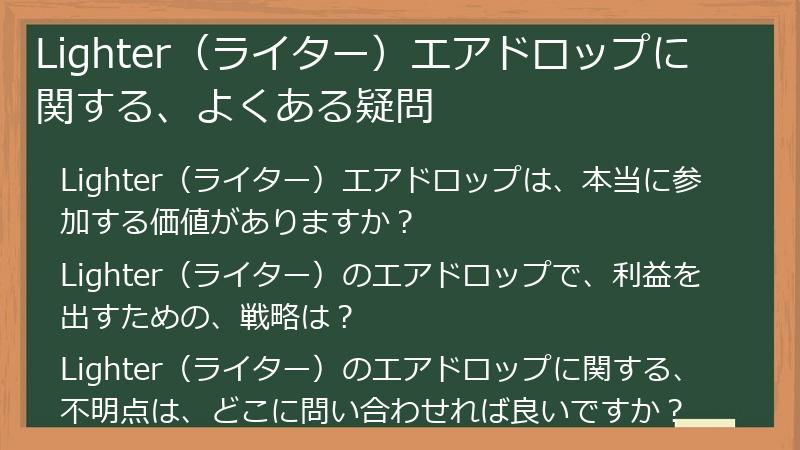 Lighter（ライター）エアドロップに関する、よくある疑問

Lighter（ライター）エアドロップは、本当に参加する価値がありますか？

Lighter（ライター）のエアドロップで、利益を出すための、戦略は？

Lighter（ライター）のエアドロップに関する、不明点は、どこに問い合わせれば良いですか？